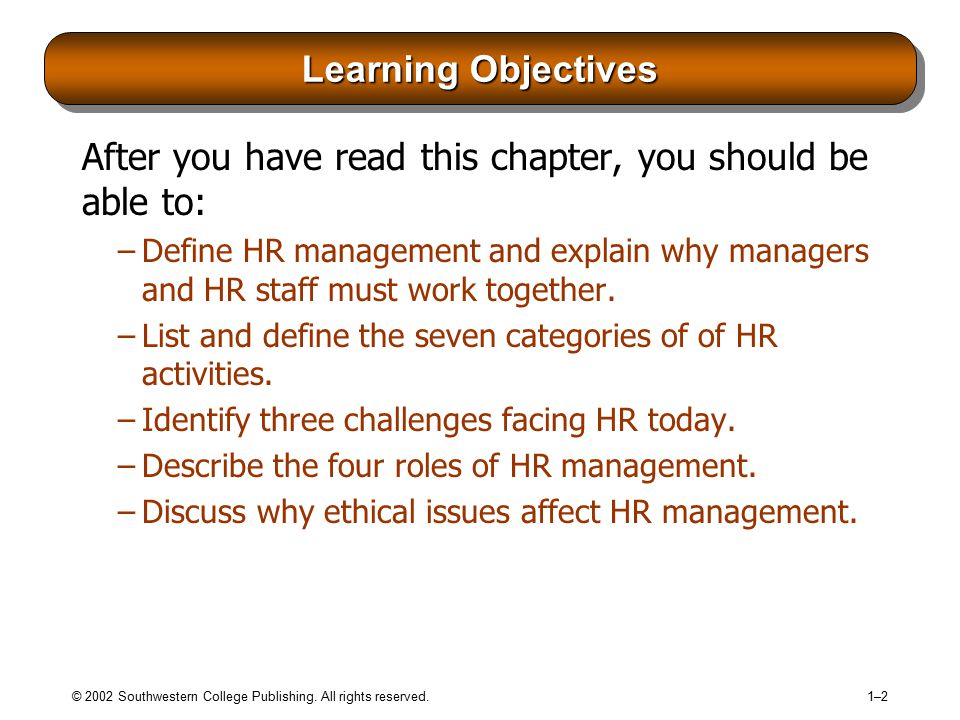 Learning Objectives

After you have read this chapter, you should be able to:

– Define HR management and explain why managers and HR staff must work together.

– List and define the seven categories of of HR activities.

– Identify three challenges facing HR today.

– Describe the four roles of HR management.

– Discuss why ethical issues affect HR management.

© 2002 Southwestern College Publishing. All rights reserved.

1–2